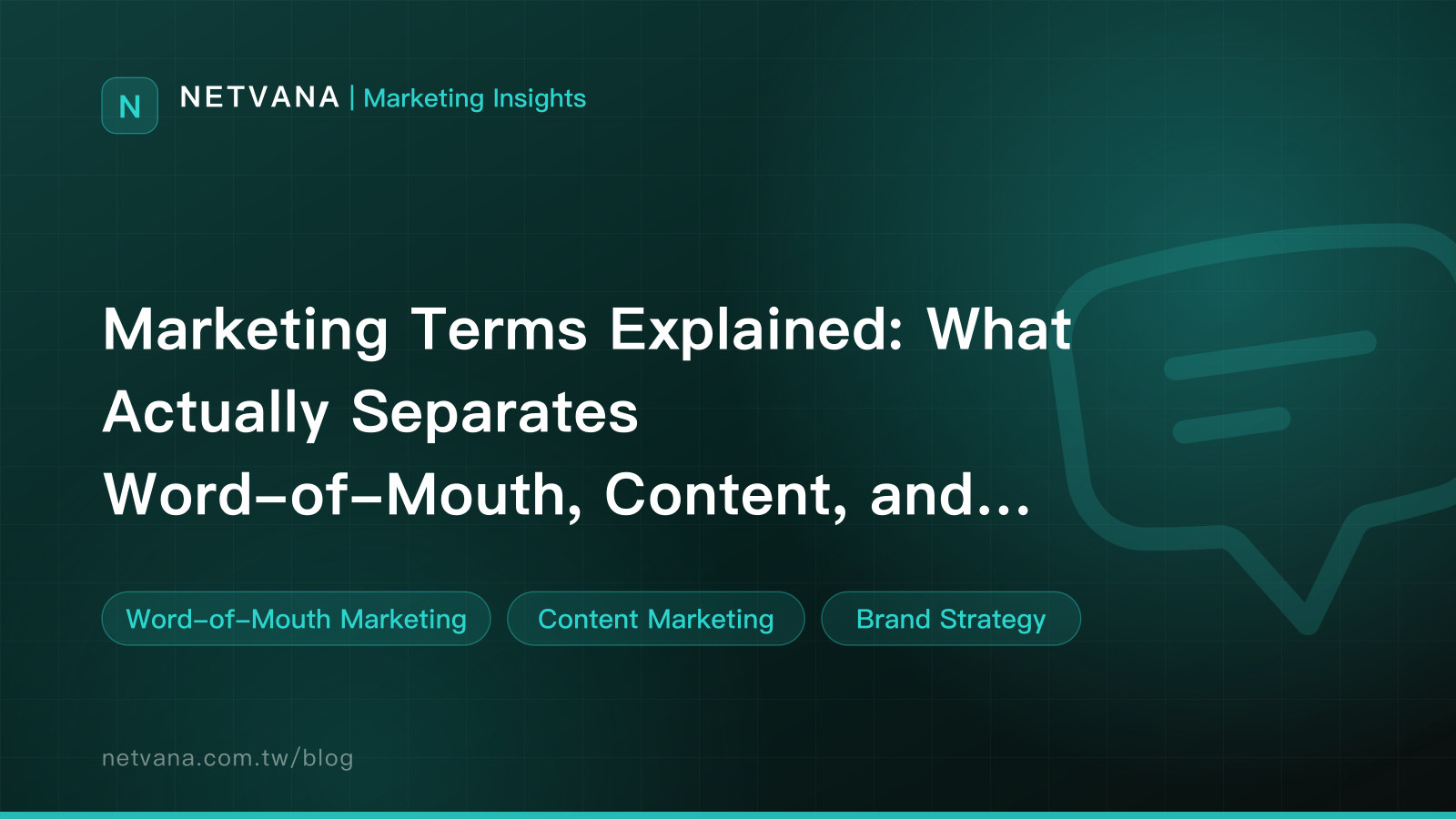 N

NETVANA | Marketing Insights

Marketing Terms Explained: What Actually Separates Word-of-Mouth, Content, and...

Word-of-Mouth Marketing

Content Marketing

Brand Strategy

netvana.com.tw/blog